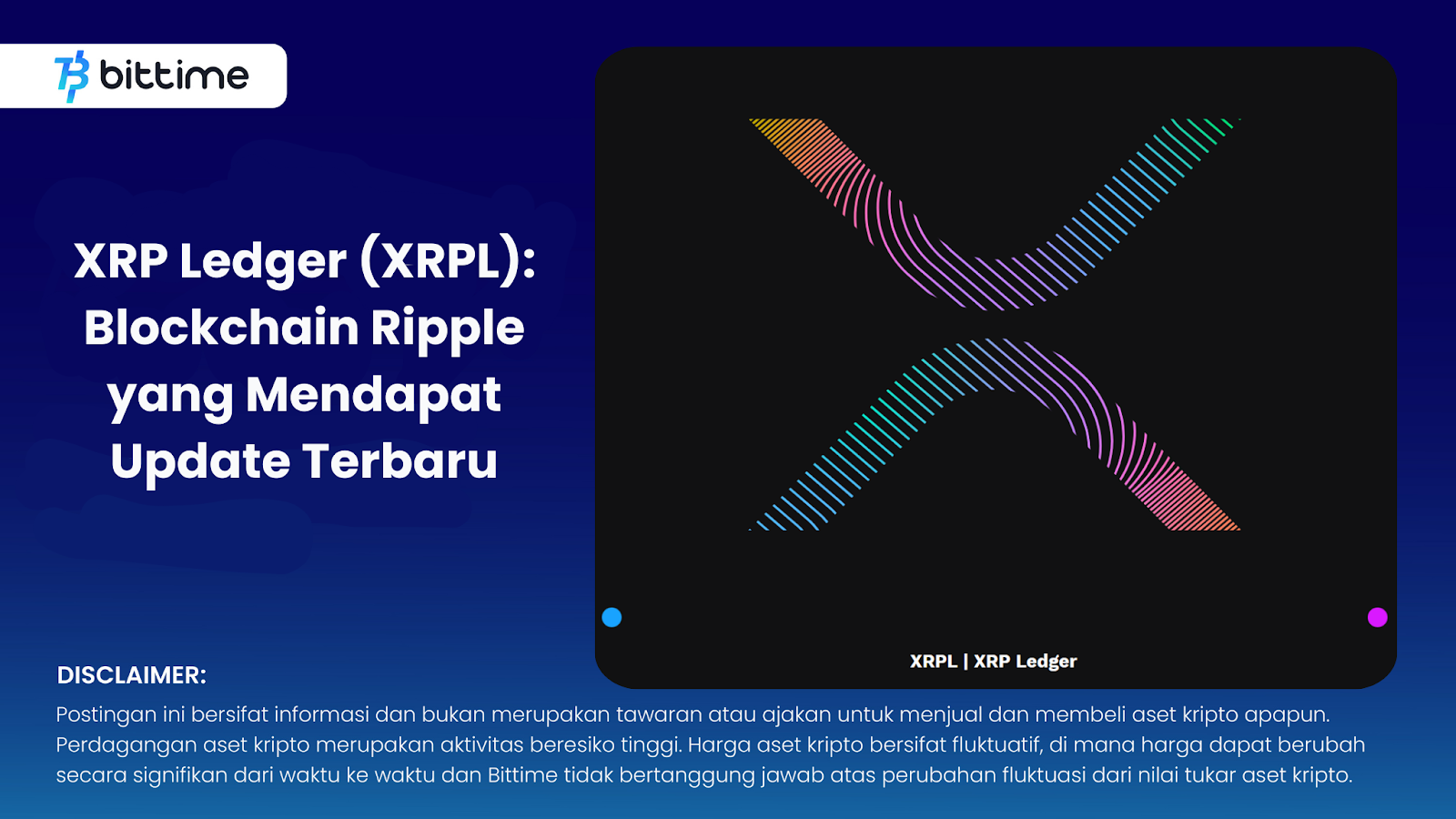 bittime

XRP Ledger (XRPL): Blockchain Ripple yang Mendapat Update Terbaru

XRPL | XRP Ledger

DISCLAIMER:

Postingan ini bersifat informasi dan bukan merupakan tawaran atau ajakan untuk menjual dan membeli aset kripto apapun. Perdagangan aset kripto merupakan aktivitas beresiko tinggi. Harga aset kripto bersifat fluktuatif, di mana harga dapat berubah secara signifikan dari waktu ke waktu dan Bittime tidak bertanggung jawab atas perubahan fluktuasi dari nilai tukar aset kripto.